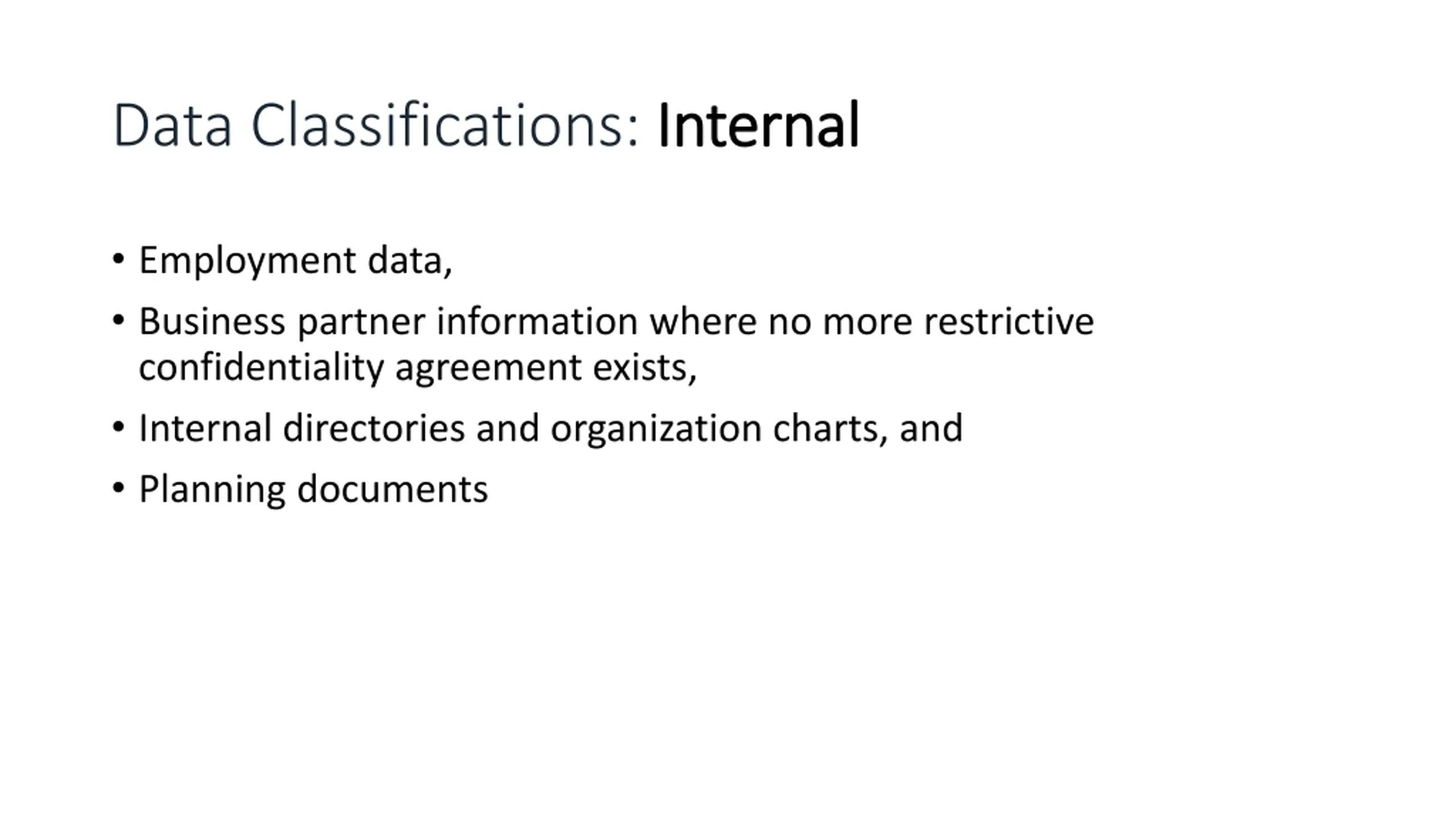 Data Classifications: Internal

• Employment data,

• Business partner information where no more restrictive confidentiality agreement exists,

• Internal directories and organization charts, and

• Planning documents